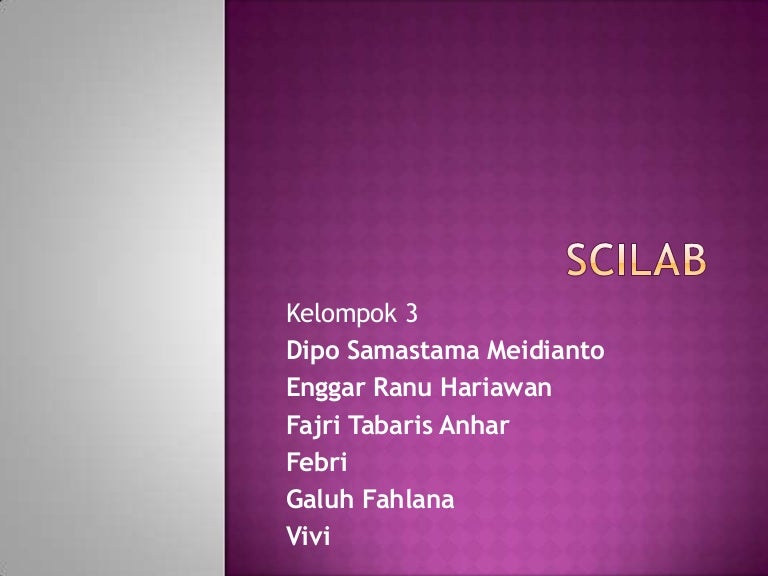 SCILAB

Kelompok 3
Dipo Samastama Meidianto
Enggar Ranu Hariawan
Fajri Tabaris Anhar
Febri
Galuh Fahlana
Vivi